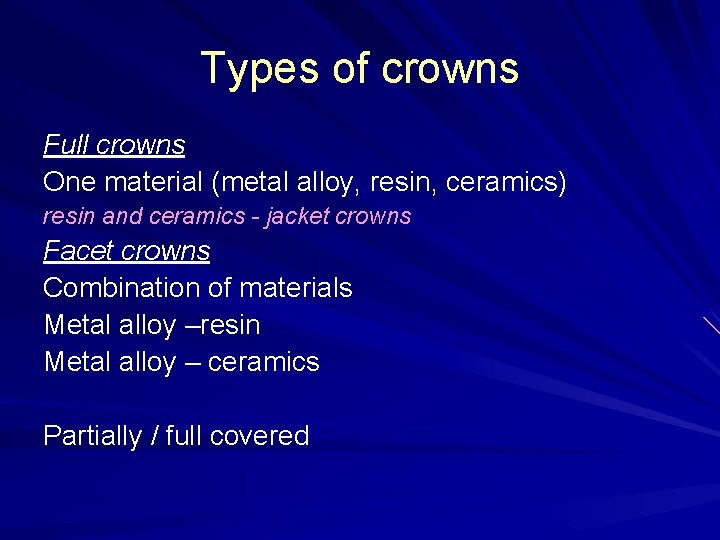 Types of crowns

Full crowns
One material (metal alloy, resin, ceramics)
resin and ceramics - jacket crowns
Facet crowns
Combination of materials
Metal alloy –resin
Metal alloy – ceramics

Partially / full covered